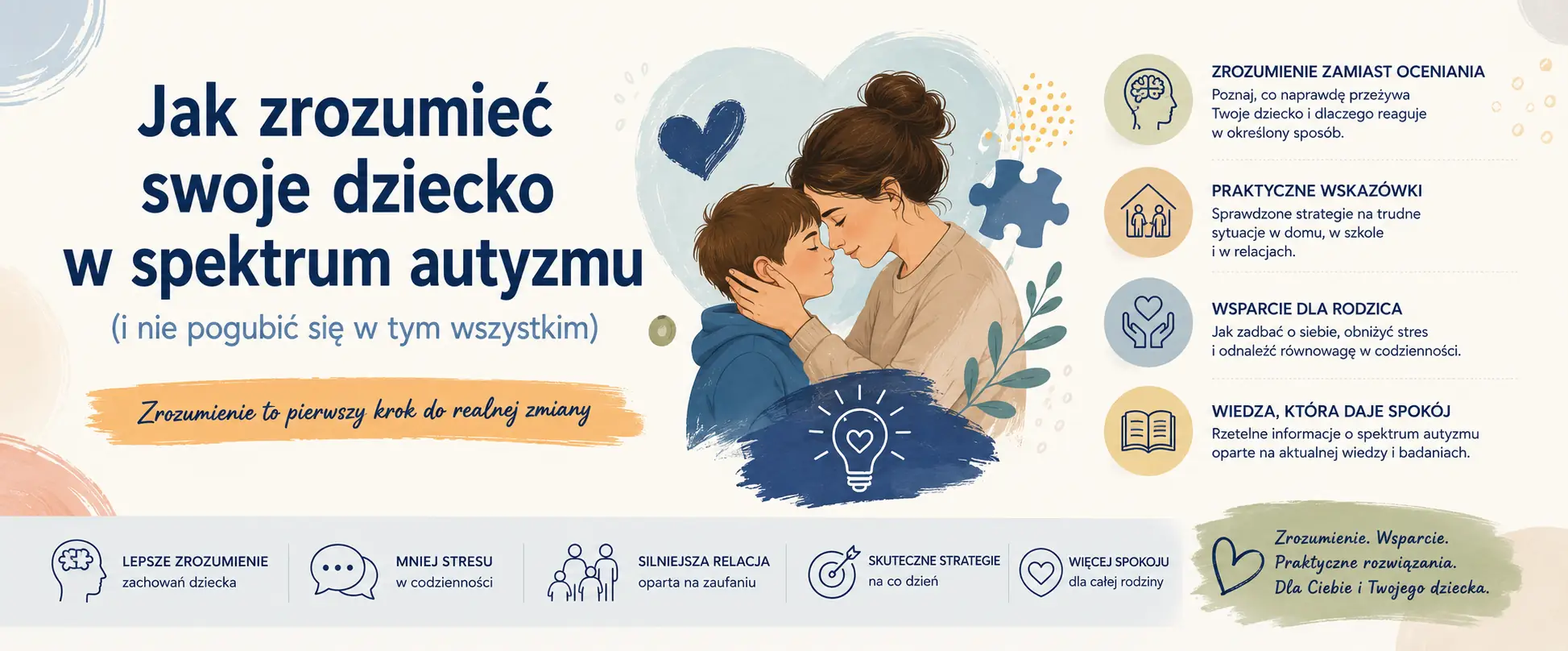 Jak zrozumieć swoje dziecko w spektrum autyzmu

(i nie pogubić się w tym wszystkim)

Zrozumienie to pierwszy krok do realnej zmiany

ZROZUMIENIE ZAMIAST OCENIANIA
Poznaj, co naprawdę przeżywa Twoje dziecko i dlaczego reaguje w określony sposób.

PRAKTYCZNE WSKAZÓWKI
Sprawdzone strategie na trudne sytuacje w domu, w szkole i w relacjach.

WSPARCIE DLA RODZICA
Jak zadbać o siebie, obniżyć stres i odnaleźć równowagę w codzienności.

WIEDZA, KTÓRA DAJE SPOKÓJ
Rzetelne informacje o spektrum autyzmu oparte na aktualnej wiedzy i badaniach.

LEPSZE ZROZUMIENIE
zachowań dziecka

MNIEJ STRESU
w codzienności

SILNIEJSZA RELACJA
oparta na zaufaniu

SKUTECZNE STRATEGIE
na co dzień

WIĘCEJ SPOKOJU
dla całej rodziny

Zrozumienie. Wsparcie.
Praktyczne rozwiązania.
Dla Ciebie i Twojego dziecka.